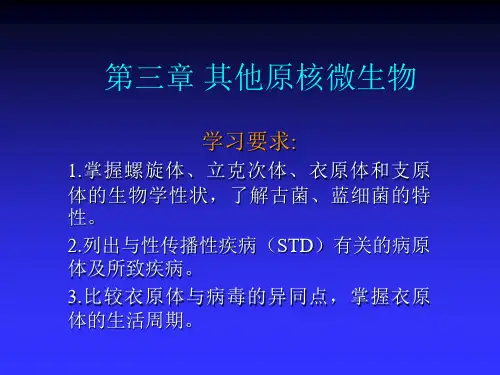 第三章 其他原核微生物

学习要求:

1.掌握螺旋体、立克次体、衣原体和支原体的生物学性状，了解古菌、蓝细菌的特性。

2.列出与性传播性疾病（STD）有关的病原体及所致疾病。

3.比较衣原体与病毒的异同点，掌握衣原体的生活周期。